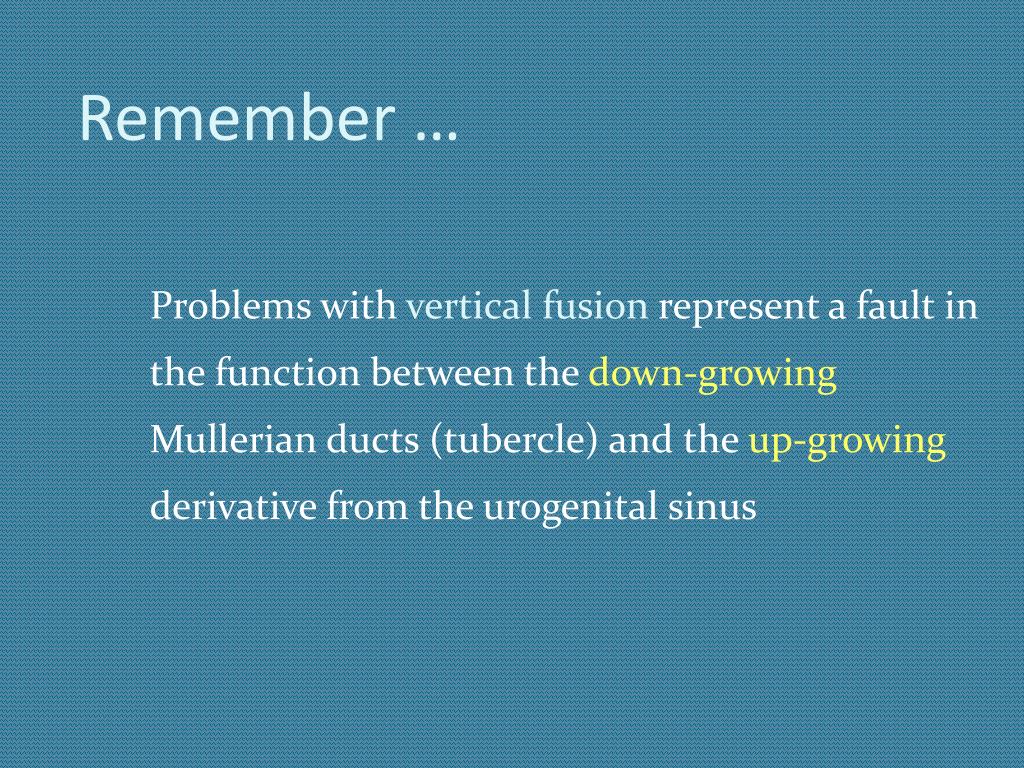 Remember …

Problems with vertical fusion represent a fault in the function between the down-growing Mullerian ducts (tubercle) and the up-growing derivative from the urogenital sinus